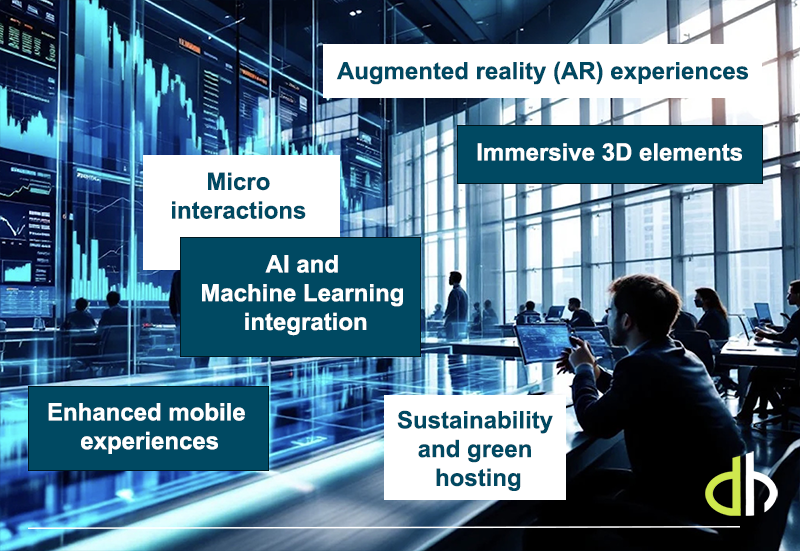 Augmented reality (AR) experiences

Immersive 3D elements

Micro interactions

AI and Machine Learning integration

Enhanced mobile experiences

Sustainability and green hosting

dh